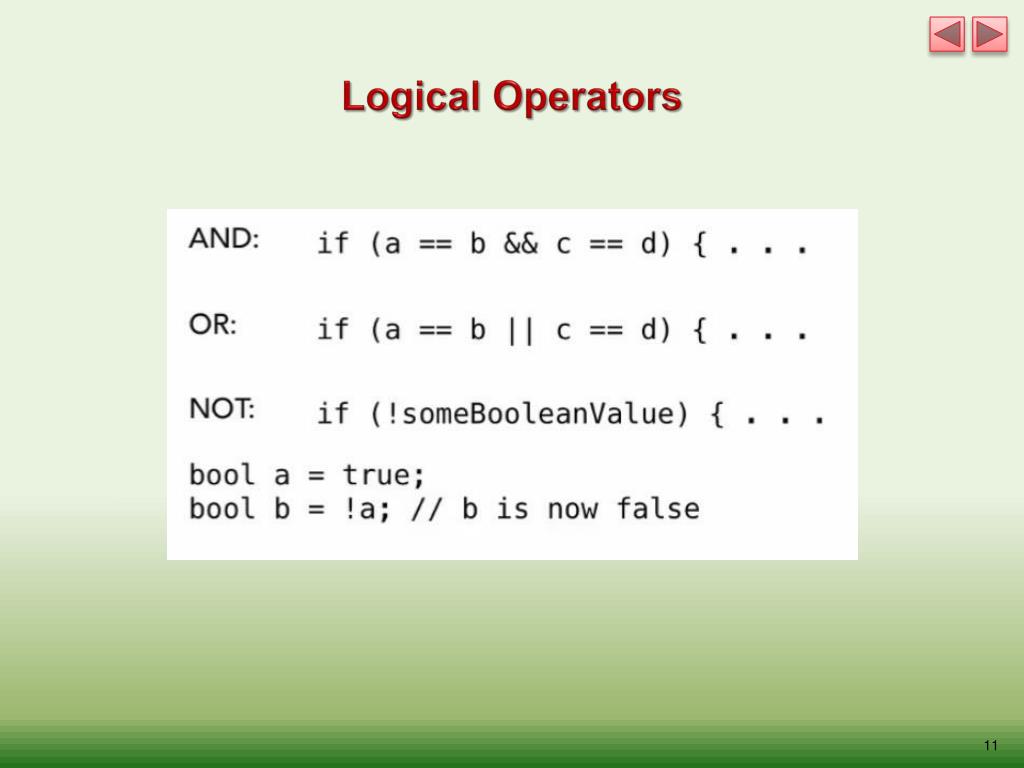 Logical Operators

AND: if (a == b && c == d) { . . .

OR: if (a == b || c == d) { . . .

NOT: if (!someBooleanValue) { . . .

bool a = true;
bool b = !a; // b is now false

11